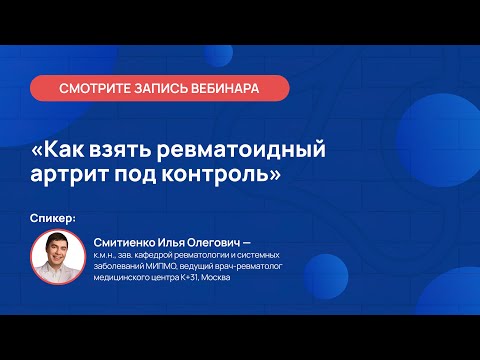 СМОТРИТЕ ЗАПИСЬ ВЕБИНАРА

«Как взять ревматоидный артрит под контроль»

Спикер:

Смитиенко Илья Олегович —
к.м.н., зав. кафедрой ревматологии и системных заболеваний МИПМО, ведущий врач-ревматолог медицинского центра К+31, Москва